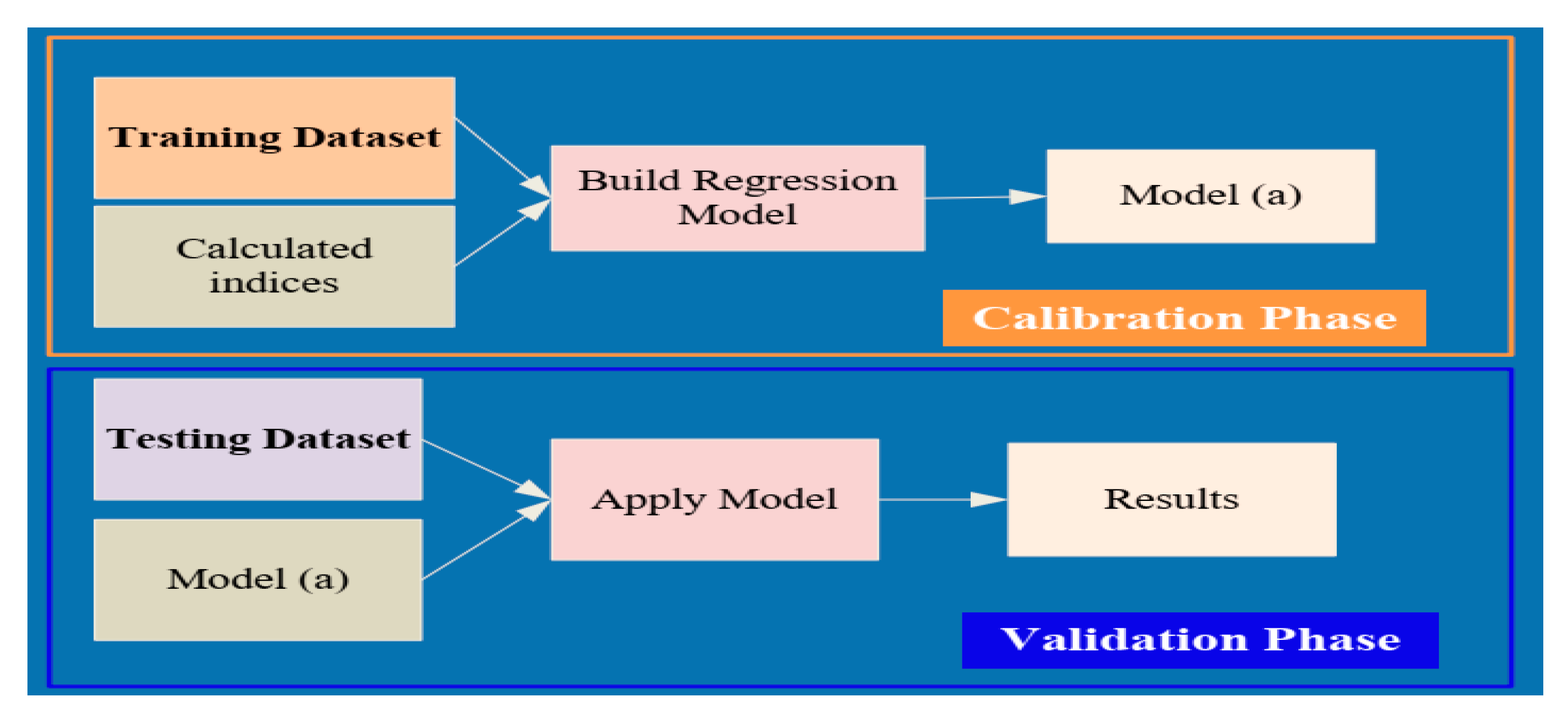 Training Dataset

Calculated indices

Build Regression Model

Model (a)

Calibration Phase

Testing Dataset

Model (a)

Apply Model

Results

Validation Phase